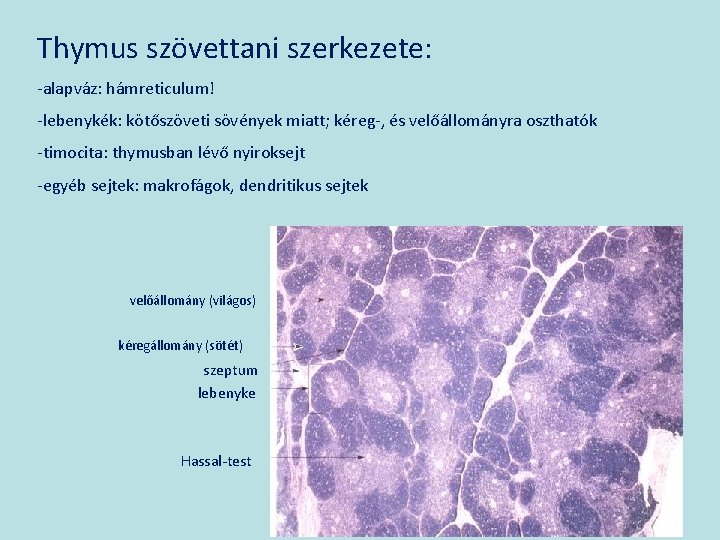 Thymus szövettani szerkezete:

-alapváz: hámreticulum!

-lebenykék: kötőszöveti sövények miatt; kéreg-, és velőállományra oszthatók

-timocita: thymusban lévő nyiroksejt

-egyéb sejtek: makrofágok, dendritikus sejtek

velőállomány (világos)

kéregállomány (sötét)

szeptum

lebenyke

Hassal-test